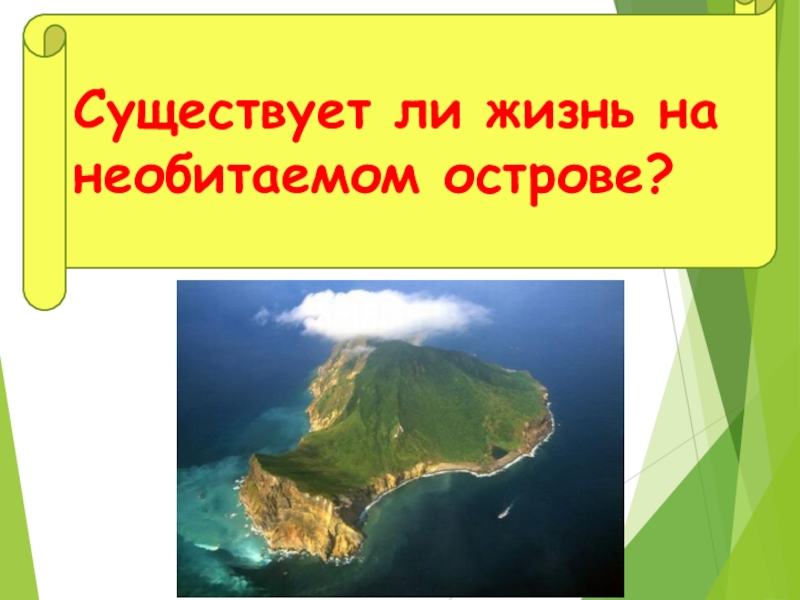 Существует ли жизнь на необитаемом острове?